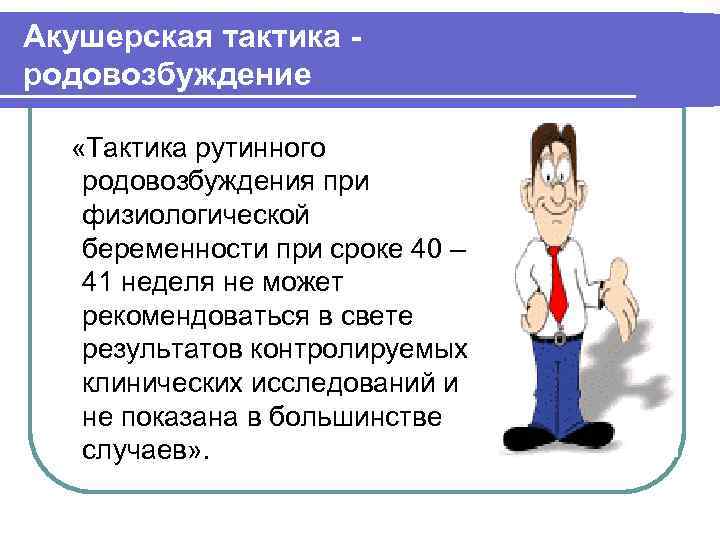 Акушерская тактика - родовозбуждение

«Тактика рутинного родовозбуждения при физиологической беременности при сроке 40 – 41 неделя не может рекомендоваться в свете результатов контролируемых клинических исследований и не показана в большинстве случаев».